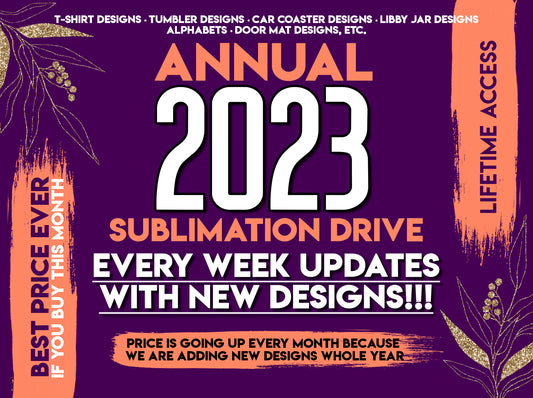 T-SHIRT DESIGNS · TUMBLER DESIGNS · CAR COASTER DESIGNS · LIBBY JAR DESIGNS
ALPHABETS · DOOR MAT DESIGNS, ETC.

ANNUAL
2023
SUBLIMATION DRIVE

EVERY WEEK UPDATES
WITH NEW DESIGNS!!!

PRICE IS GOING UP EVERY MONTH BECAUSE
WE ARE ADDING NEW DESIGNS WHOLE YEAR

BEST PRICE EVER
IF YOU BUY THIS MONTH

LIFETIME ACCESS